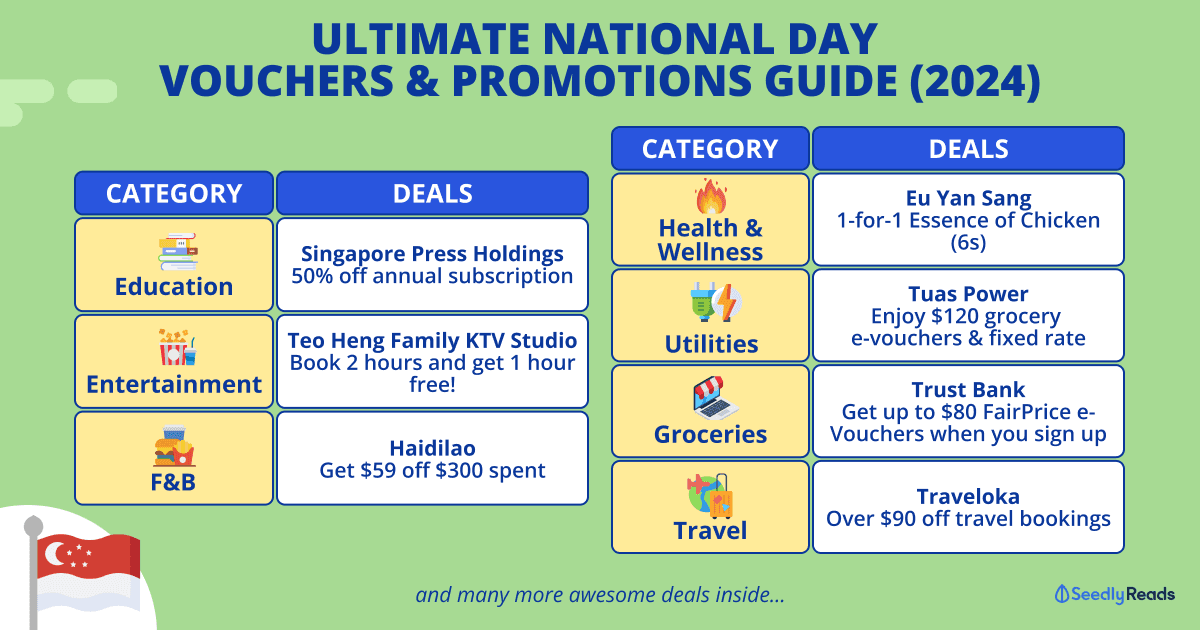 ULTIMATE NATIONAL DAY VOUCHERS & PROMOTIONS GUIDE (2024)

| CATEGORY | DEALS |
|---|---|
| Education | Singapore Press Holdings 50% off annual subscription |
| Entertainment | Teo Heng Family KTV Studio Book 2 hours and get 1 hour free! |
| F&B | Haidilao Get $59 off $300 spent |

| CATEGORY | DEALS |
|---|---|
| Health & Wellness | Eu Yan Sang 1-for-1 Essence of Chicken (6s) |
| Utilities | Tuas Power Enjoy $120 grocery e-vouchers & fixed rate |
| Groceries | Trust Bank Get up to $80 FairPrice e-Vouchers when you sign up |
| Travel | Traveloka Over $90 off travel bookings |

and many more awesome deals inside...

SeedlyReads